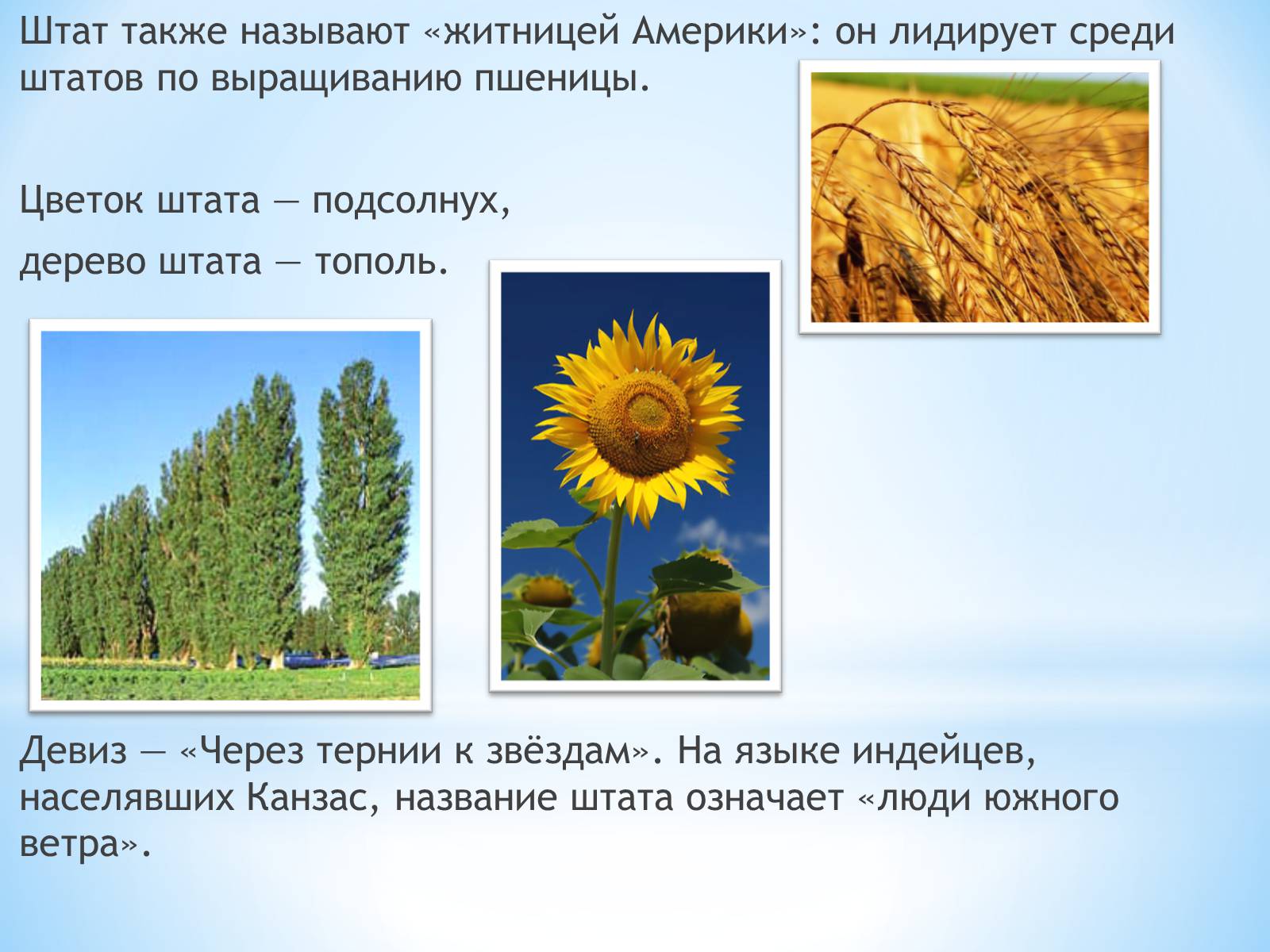 Штат также называют «житницей Америки»: он лидирует среди штатов по выращиванию пшеницы.

Цветок штата — подсолнух,

дерево штата — тополь.

Девиз — «Через тернии к звёздам». На языке индейцев, населявших Канзас, название штата означает «люди южного ветра».